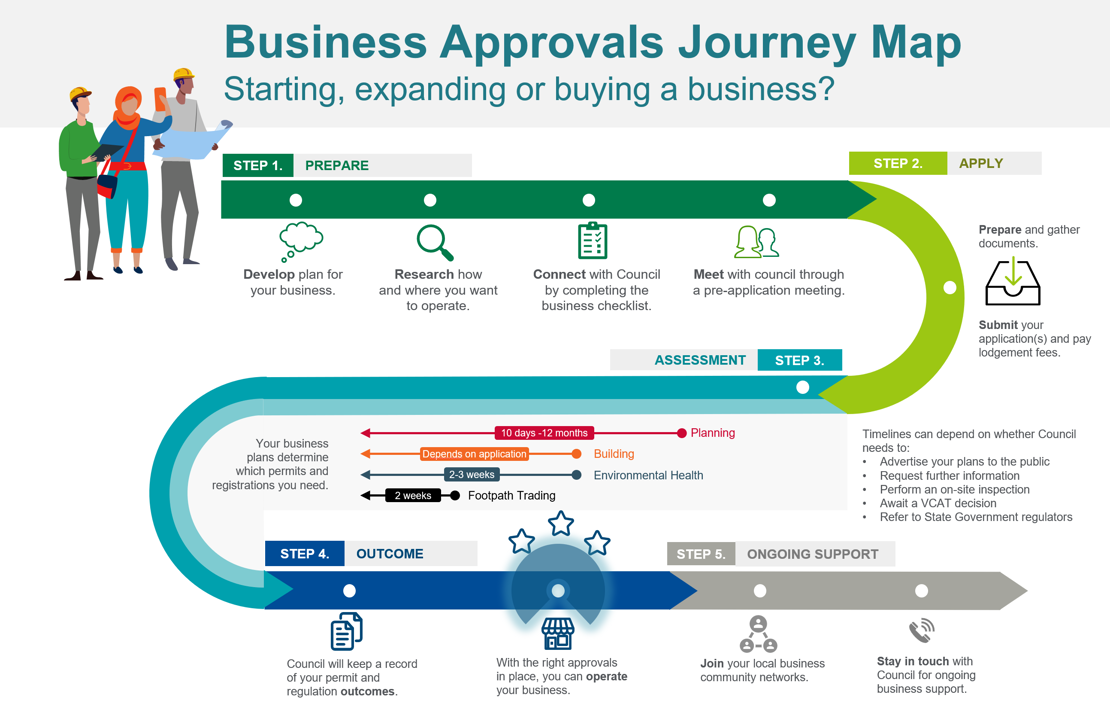 Business Approvals Journey Map
Starting, expanding or buying a business?

STEP 1. PREPARE

Develop plan for your business.

Research how and where you want to operate.

Connect with Council by completing the business checklist.

Meet with council through a pre-application meeting.

STEP 2. APPLY

Prepare and gather documents.

Submit your application(s) and pay lodgement fees.

ASSESSMENT STEP 3.

Your business plans determine which permits and registrations you need.

10 days -12 months Planning

Depends on application Building

2-3 weeks Environmental Health

2 weeks Footpath Trading

Timelines can depend on whether Council needs to:
• Advertise your plans to the public
• Request further information
• Perform an on-site inspection
• Await a VCAT decision
• Refer to State Government regulators

STEP 4. OUTCOME

Council will keep a record of your permit and regulation outcomes.

With the right approvals in place, you can operate your business.

STEP 5. ONGOING SUPPORT

Join your local business community networks.

Stay in touch with Council for ongoing business support.